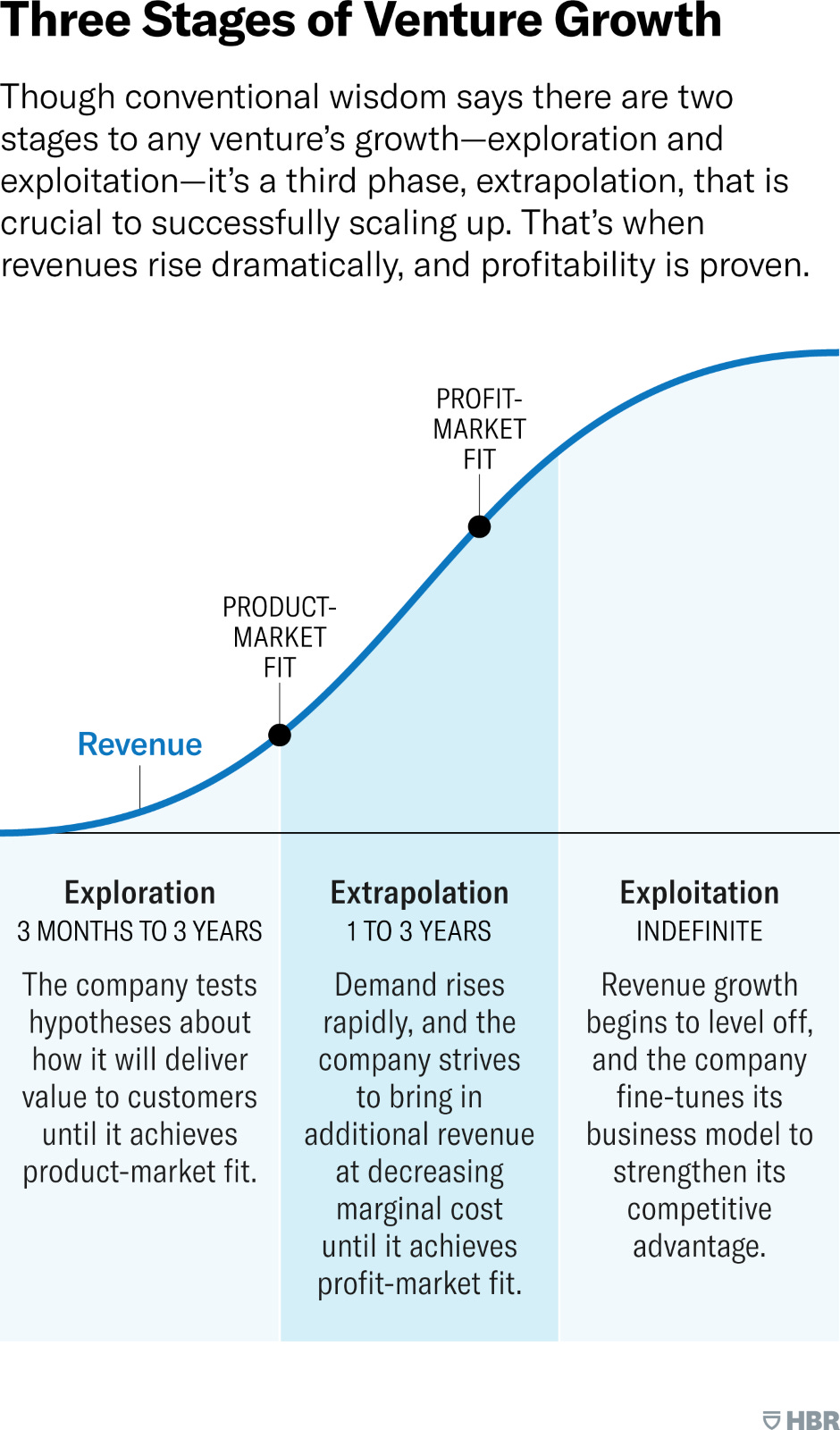 Three Stages of Venture Growth

Though conventional wisdom says there are two stages to any venture's growth—exploration and exploitation—it's a third phase, extrapolation, that is crucial to successfully scaling up. That's when revenues rise dramatically, and profitability is proven.

PROFIT-MARKET FIT

PRODUCT-MARKET FIT

Revenue

Exploration
3 MONTHS TO 3 YEARS
The company tests hypotheses about how it will deliver value to customers until it achieves product-market fit.

Extrapolation
1 TO 3 YEARS
Demand rises rapidly, and the company strives to bring in additional revenue at decreasing marginal cost until it achieves profit-market fit.

Exploitation
INDEFINITE
Revenue growth begins to level off, and the company fine-tunes its business model to strengthen its competitive advantage.

HBR